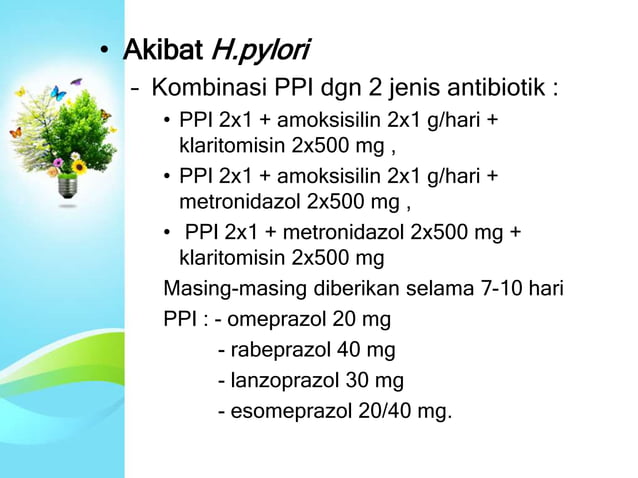 • Akibat H.pylori

– Kombinasi PPI dgn 2 jenis antibiotik :

• PPI 2x1 + amoksisilin 2x1 g/hari + klaritomisin 2x500 mg ,

• PPI 2x1 + amoksisilin 2x1 g/hari + metronidazol 2x500 mg ,

• PPI 2x1 + metronidazol 2x500 mg + klaritomisin 2x500 mg

Masing-masing diberikan selama 7-10 hari

PPI : - omeprazol 20 mg

- rabeprazol 40 mg

- lanzoprazol 30 mg

- esomeprazol 20/40 mg.